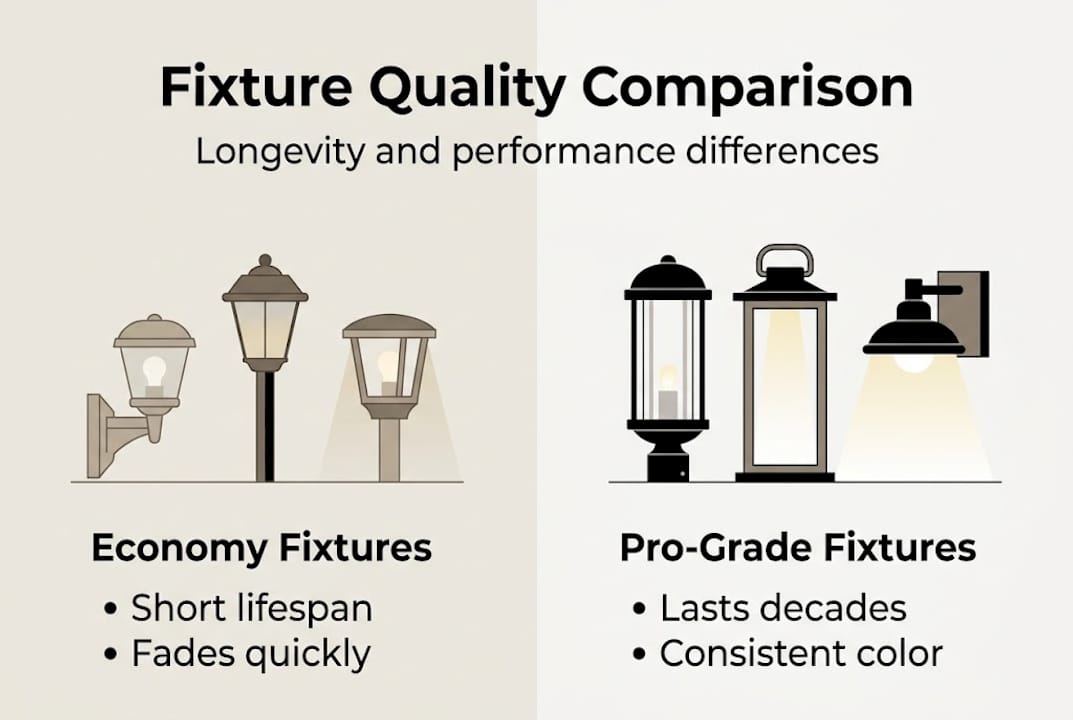 Fixture Quality Comparison

Longevity and performance differences

Economy Fixtures

• Short lifespan
• Fades quickly

Pro-Grade Fixtures

• Lasts decades
• Consistent color